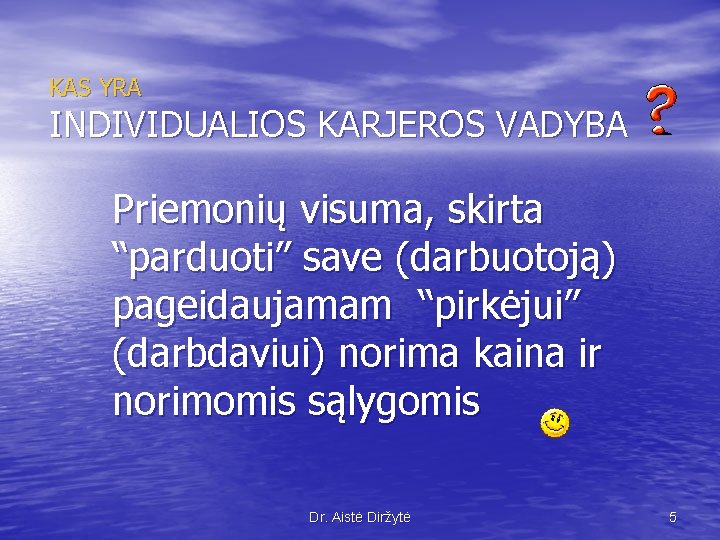 KAS YRA
INDIVIDUALIOS KARJEROS VADYBA ?

Priemonių visuma, skirta “parduoti” save (darbuotoją) pageidaujamam “pirkėjui” (darbdaviui) norima kaina ir norimomis sąlygomis

Dr. Aistė Diržytė

5